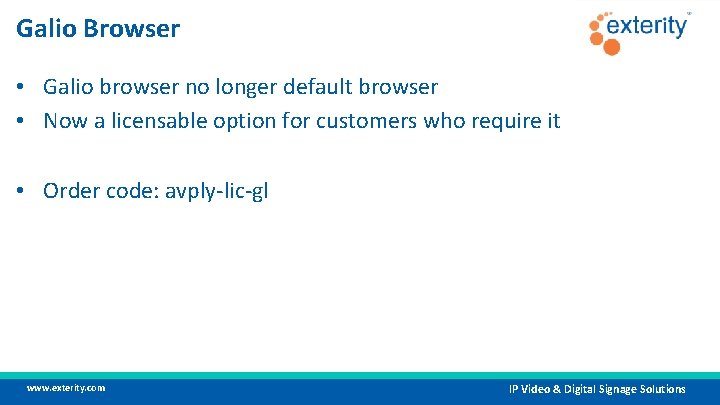 Galio Browser

exterity

• Galio browser no longer default browser
• Now a licensable option for customers who require it

• Order code: avply-lic-gl

www.exterity.com

IP Video & Digital Signage Solutions